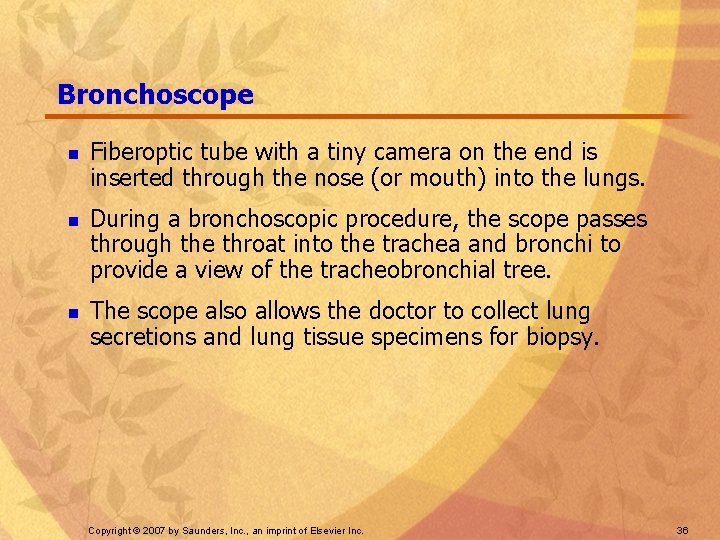 Bronchoscope

- Fiberoptic tube with a tiny camera on the end is inserted through the nose (or mouth) into the lungs.
- During a bronchoscopic procedure, the scope passes through the throat into the trachea and bronchi to provide a view of the tracheobronchial tree.
- The scope also allows the doctor to collect lung secretions and lung tissue specimens for biopsy.

Copyright © 2007 by Saunders, Inc., an imprint of Elsevier Inc.

36